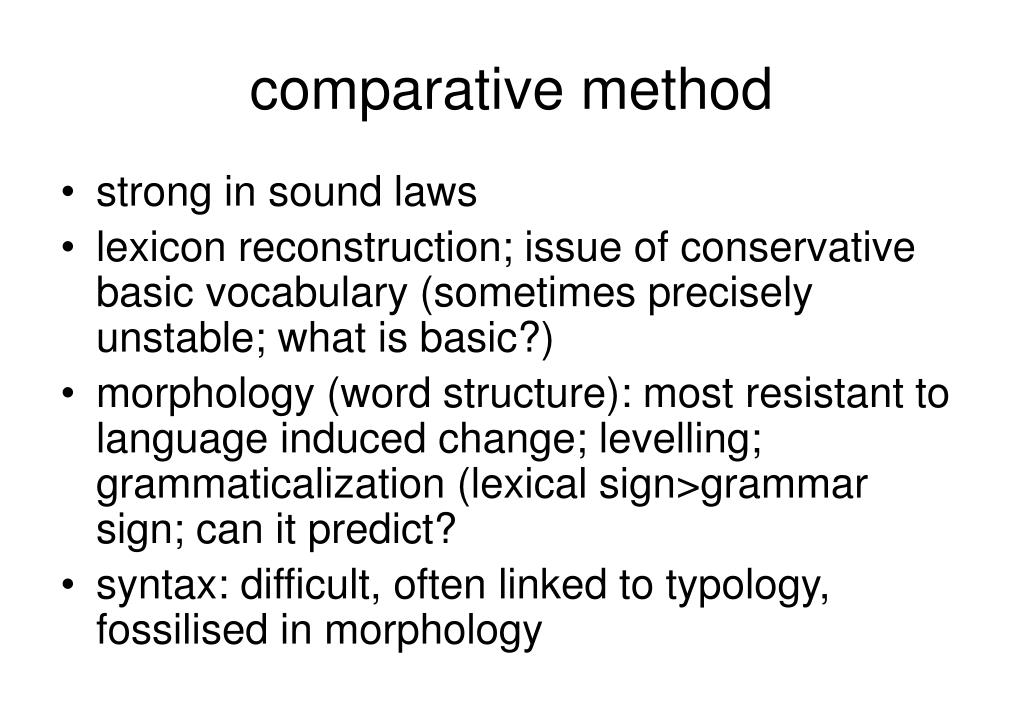 comparative method

• strong in sound laws
• lexicon reconstruction; issue of conservative basic vocabulary (sometimes precisely unstable; what is basic?)
• morphology (word structure): most resistant to language induced change; levelling; grammaticalization (lexical sign>grammar sign; can it predict?
• syntax: difficult, often linked to typology, fossilised in morphology